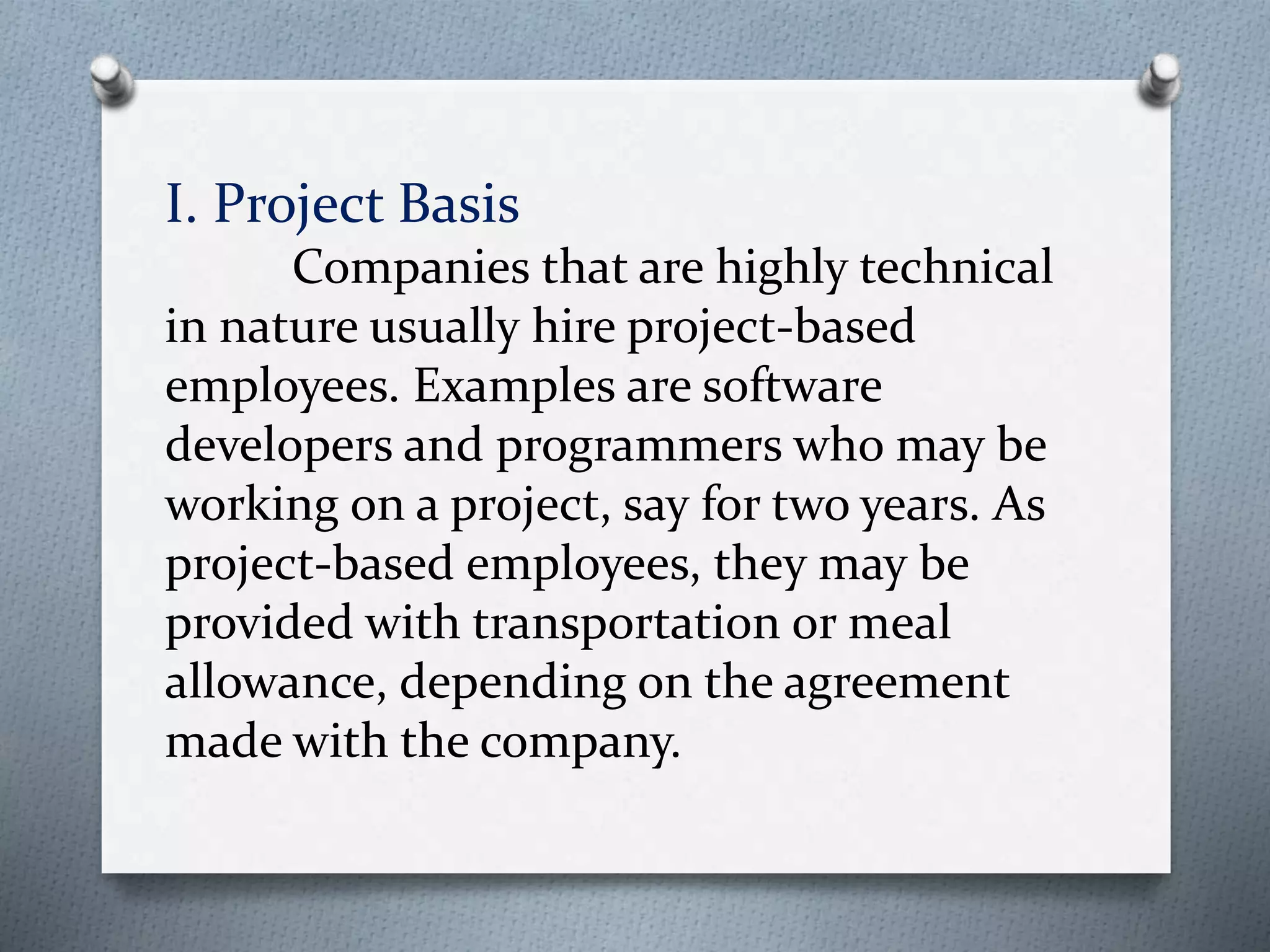 I. Project Basis

Companies that are highly technical in nature usually hire project-based employees. Examples are software developers and programmers who may be working on a project, say for two years. As project-based employees, they may be provided with transportation or meal allowance, depending on the agreement made with the company.